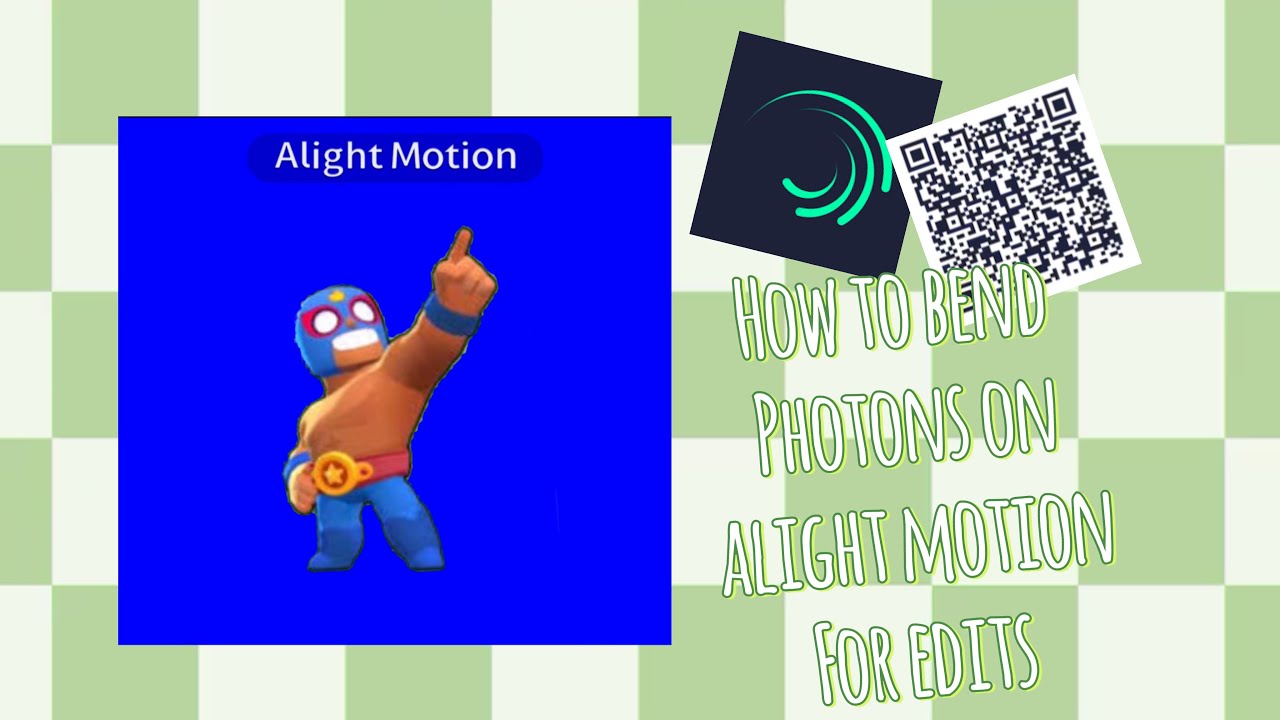 Alight Motion

HOW TO BEND PHOTONS ON ALIGHT MOTION FOR EDITS